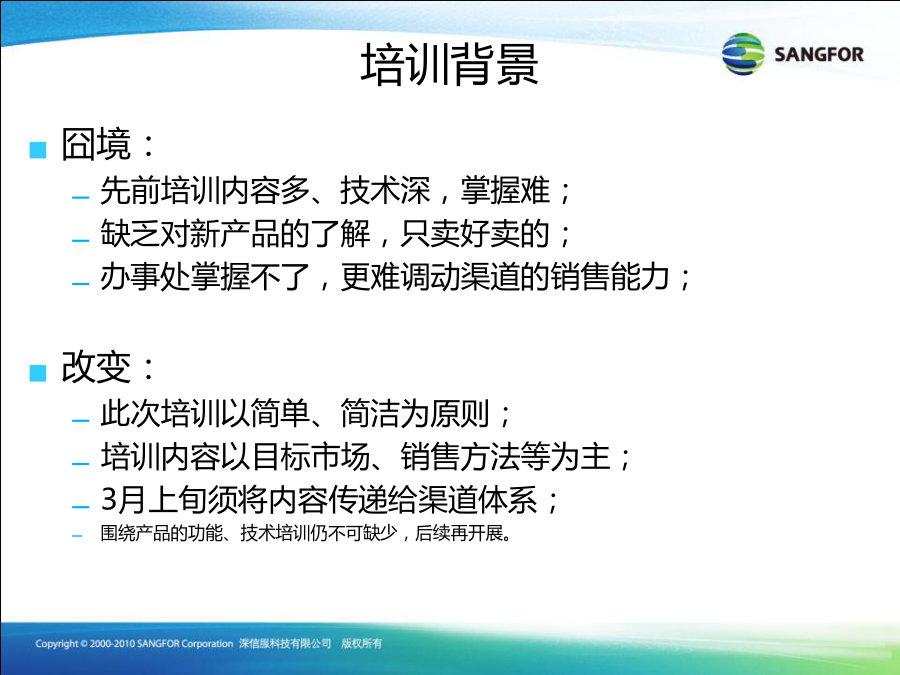 培训背景

SANGFOR

囧境：

– 先前培训内容多、技术深，掌握难；
– 缺乏对新产品的了解，只卖好卖的；
– 办事处掌握不了，更难调动渠道的销售能力；

改变：

– 此次培训以简单、简洁为原则；
– 培训内容以目标市场、销售方法等为主；
– 3月上旬须将内容传递给渠道体系；
– 围绕产品的功能、技术培训仍不可缺少，后续再开展。

Copyright © 2000-2010 SANGFOR Corporation 深信服科技有限公司 版权所有